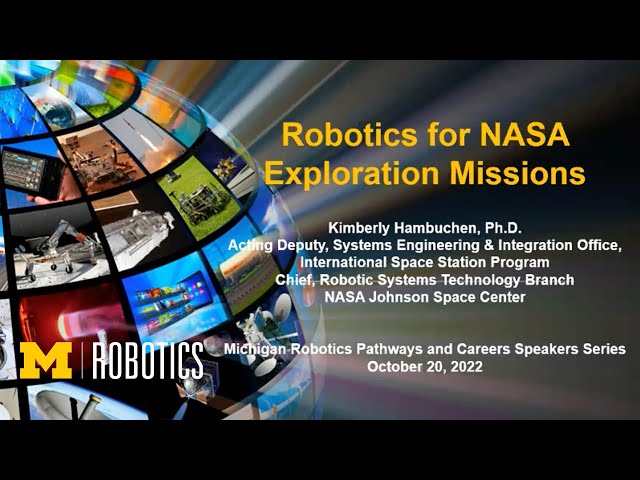 Robotics for NASA Exploration Missions

Kimberly Hambuchen, Ph.D.
Acting Deputy, Systems Engineering & Integration Office, International Space Station Program
Chief, Robotic Systems Technology Branch
NASA Johnson Space Center

M | ROBOTICS

Michigan Robotics Pathways and Careers Speakers Series
October 20, 2022